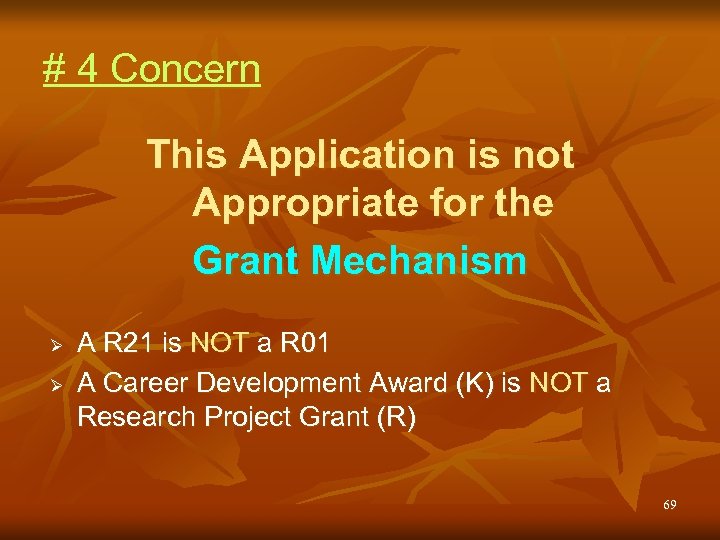 # 4 Concern

This Application is not Appropriate for the Grant Mechanism

➢ A R21 is NOT a R01
➢ A Career Development Award (K) is NOT a Research Project Grant (R)

69